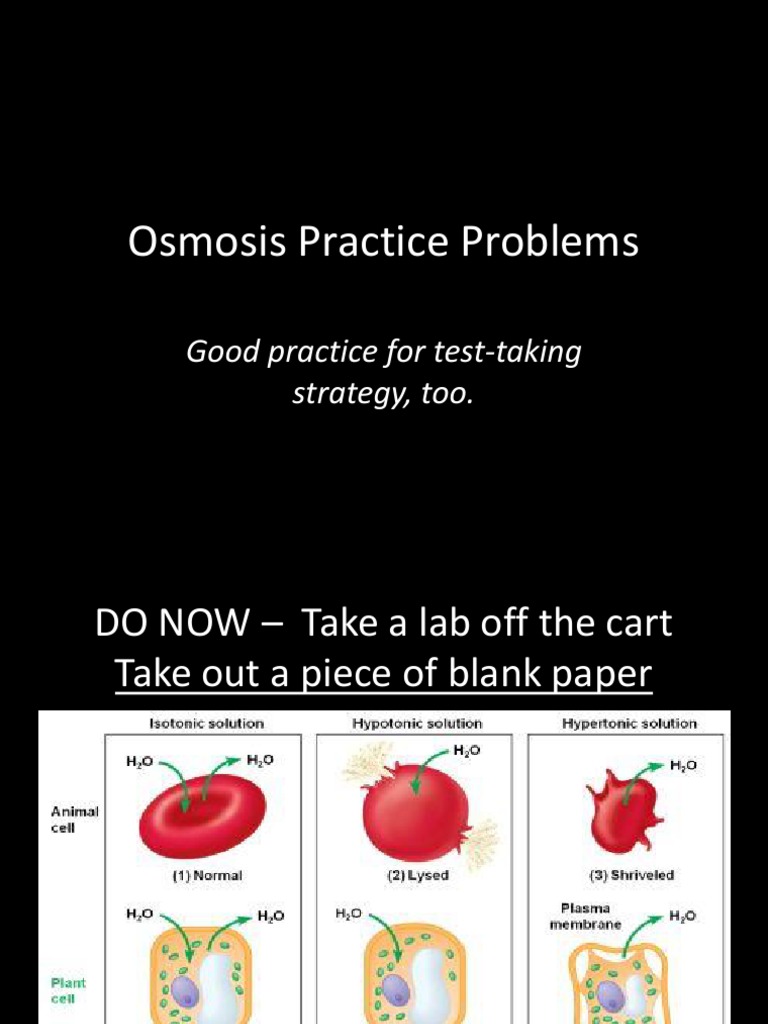 Osmosis Practice Problems

Good practice for test-taking strategy, too.

DO NOW – Take a lab off the cart
Take out a piece of blank paper

Isotonic solution

Hypotonic solution

Hypertonic solution

Animal cell

$H_2O$ $H_2O$

(1) Normal

$H_2O$

(2) Lysed

$H_2O$

(3) Shriveled

Plant cell

$H_2O$ $H_2O$

$H_2O$

Plasma membrane

$H_2O$